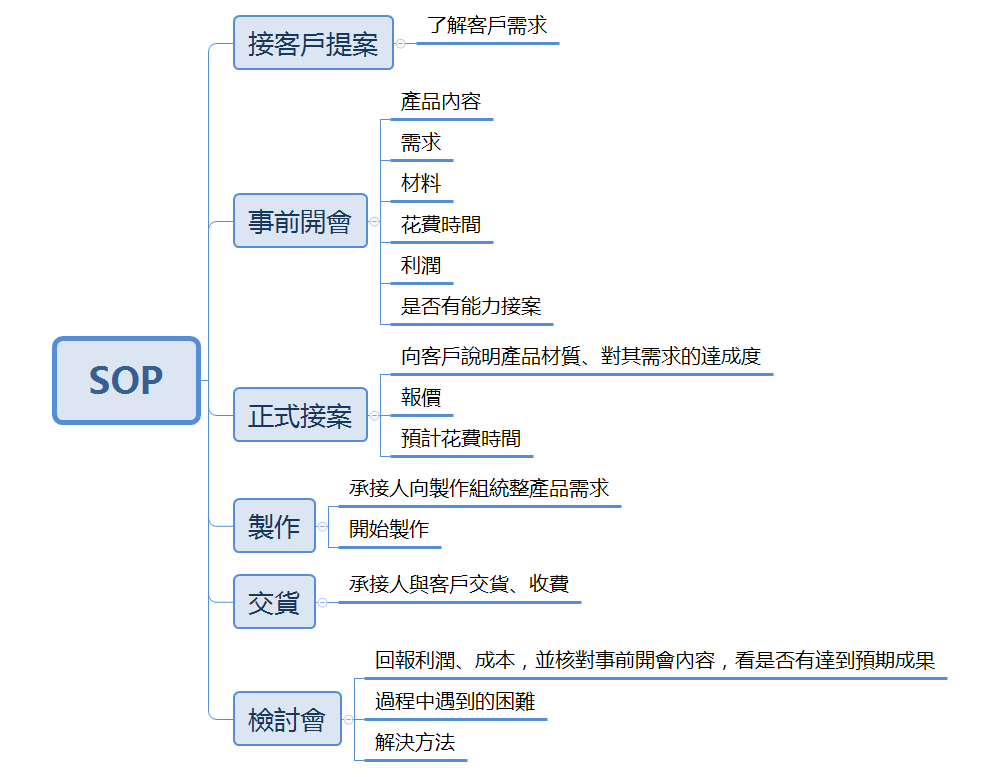 SOP

接客戶提案
了解客戶需求

事前開會
產品內容
需求
材料
花費時間
利潤
是否有能力接案

正式接案
向客戶說明產品材質、對其需求的達成度
報價
預計花費時間

製作
承接人向製作組統整產品需求
開始製作

交貨
承接人與客戶交貨、收費

檢討會
回報利潤、成本，並核對事前開會內容，看是否有達到預期成果
過程中遇到的困難
解決方法